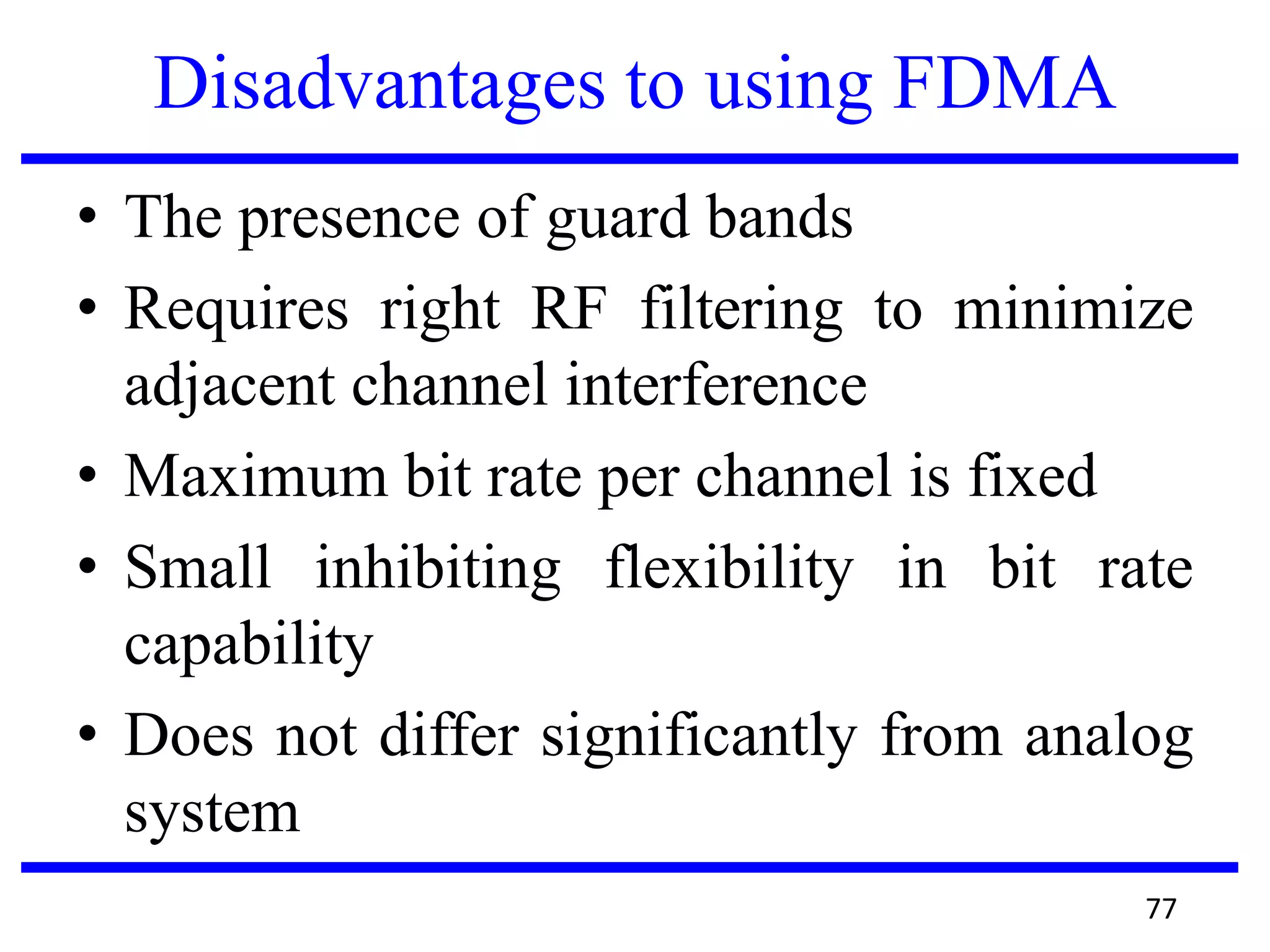 Disadvantages to using FDMA

• The presence of guard bands
• Requires right RF filtering to minimize adjacent channel interference
• Maximum bit rate per channel is fixed
• Small inhibiting flexibility in bit rate capability
• Does not differ significantly from analog system

77